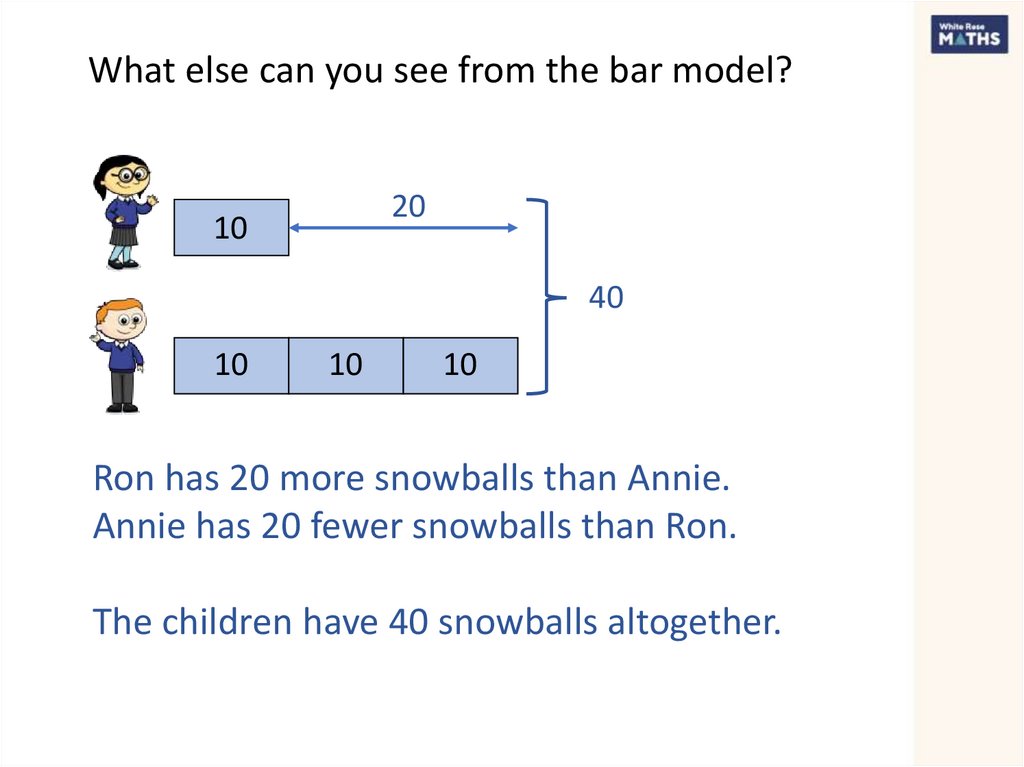 White Rose MATHS

What else can you see from the bar model?

10

20

40

10 10 10

Ron has 20 more snowballs than Annie.
Annie has 20 fewer snowballs than Ron.

The children have 40 snowballs altogether.